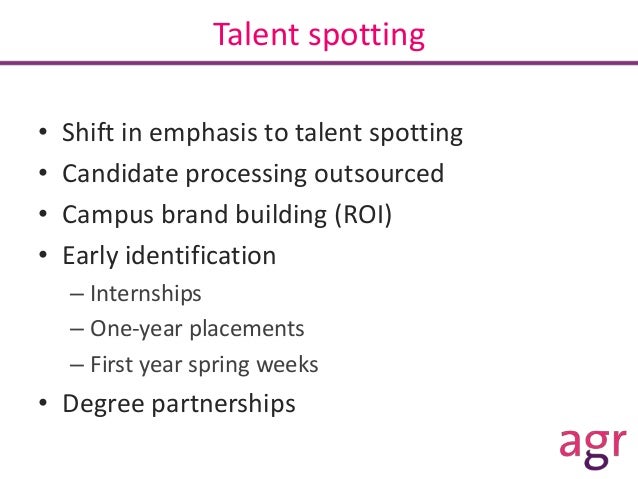 Talent spotting

• Shift in emphasis to talent spotting
• Candidate processing outsourced
• Campus brand building (ROI)
• Early identification
– Internships
– One-year placements
– First year spring weeks
• Degree partnerships

agr